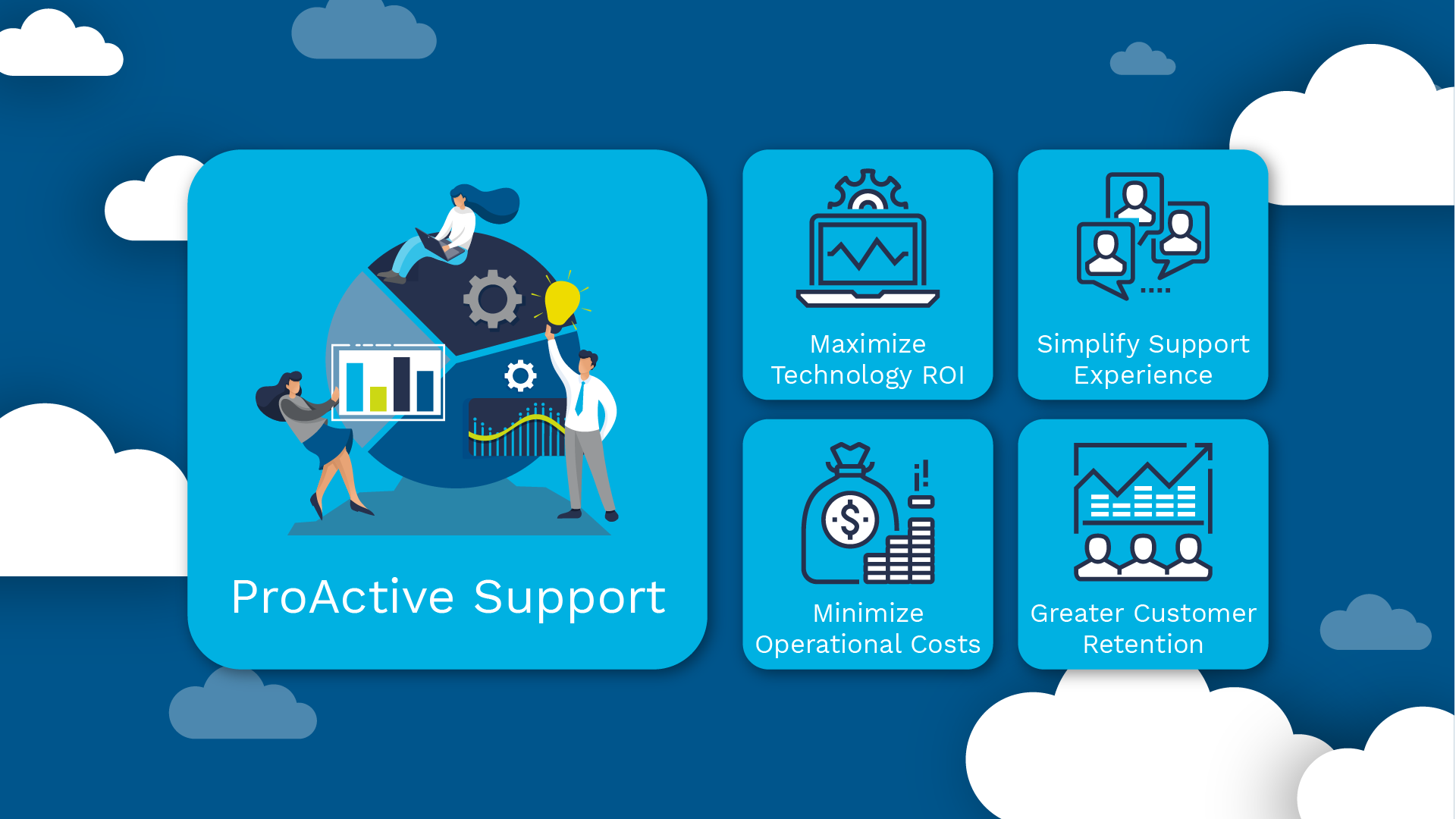 ProActive Support

Maximize Technology ROI

Simplify Support Experience

Minimize Operational Costs

Greater Customer Retention